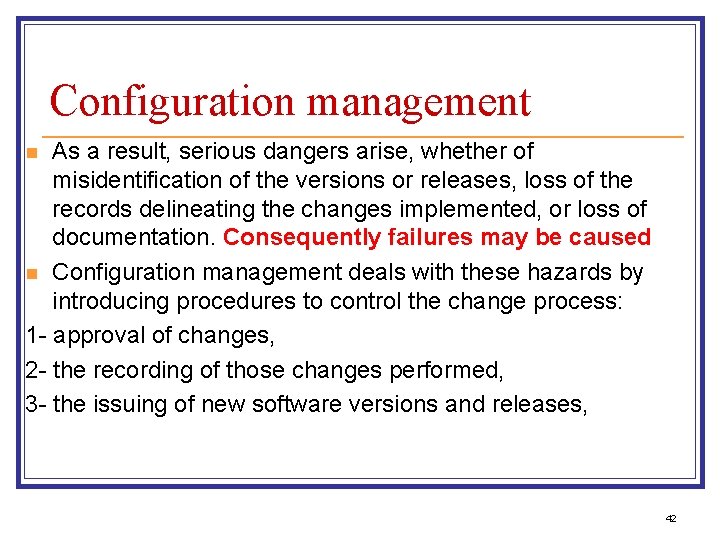 Configuration management

As a result, serious dangers arise, whether of misidentification of the versions or releases, loss of the records delineating the changes implemented, or loss of documentation. Consequently failures may be caused

Configuration management deals with these hazards by introducing procedures to control the change process:

1- approval of changes,

2- the recording of those changes performed,

3- the issuing of new software versions and releases,

42